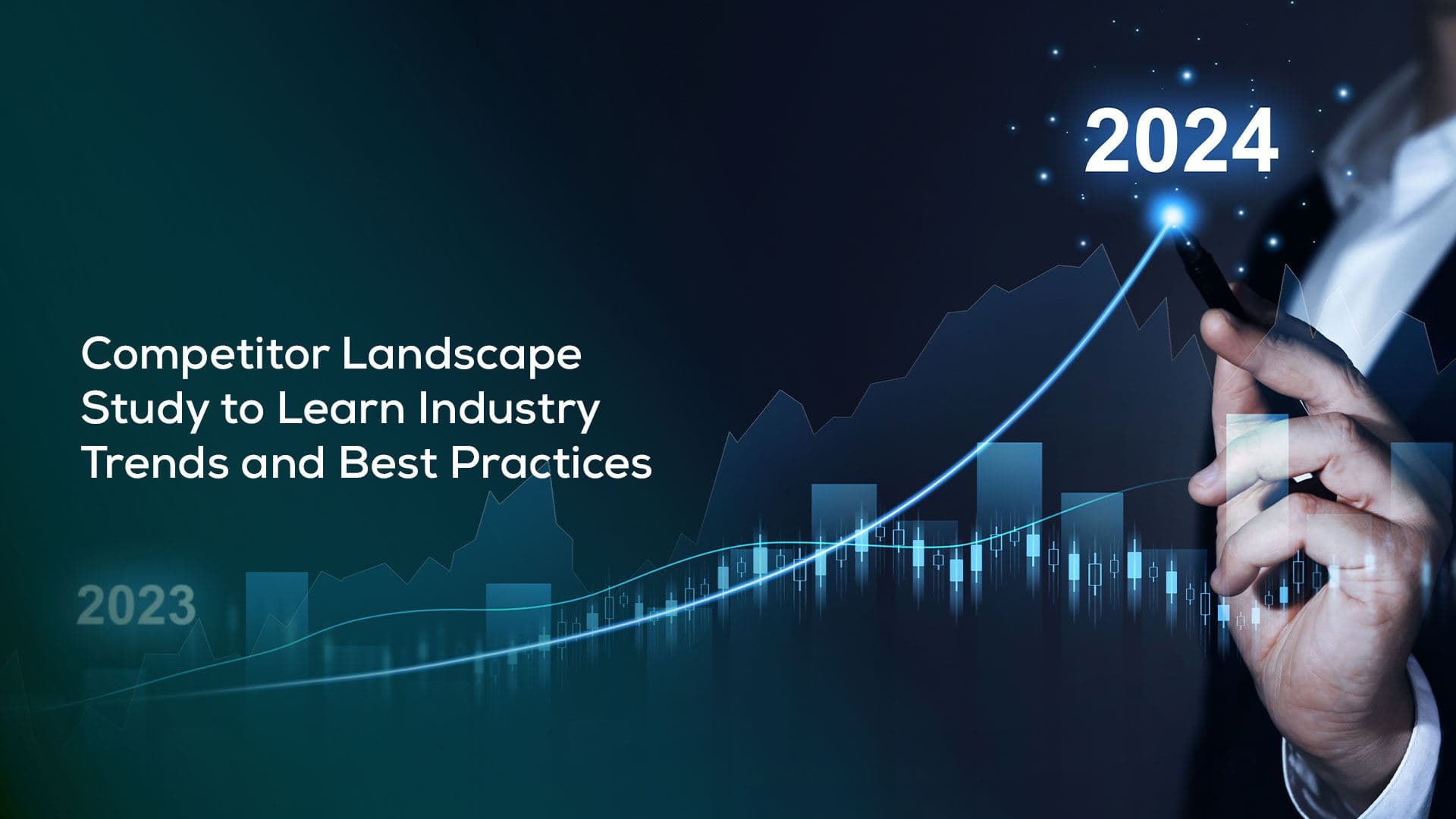 2024

Competitor Landscape Study to Learn Industry Trends and Best Practices

2023